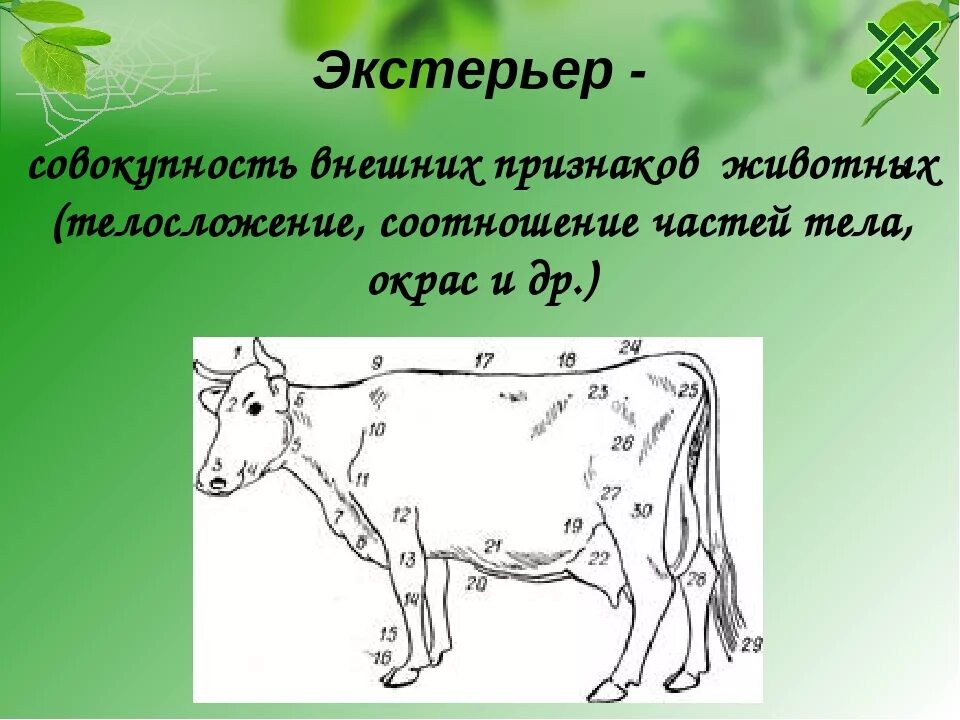 Экстерьер -

совокупность внешних признаков животных (телосложение, соотношение частей тела, окрас и др.)

1
2
3
4
5
6
7
8
9
10
11
12
13
14
15
16
17
18
19
20
21
22
23
24
25
26
27
28
29
30